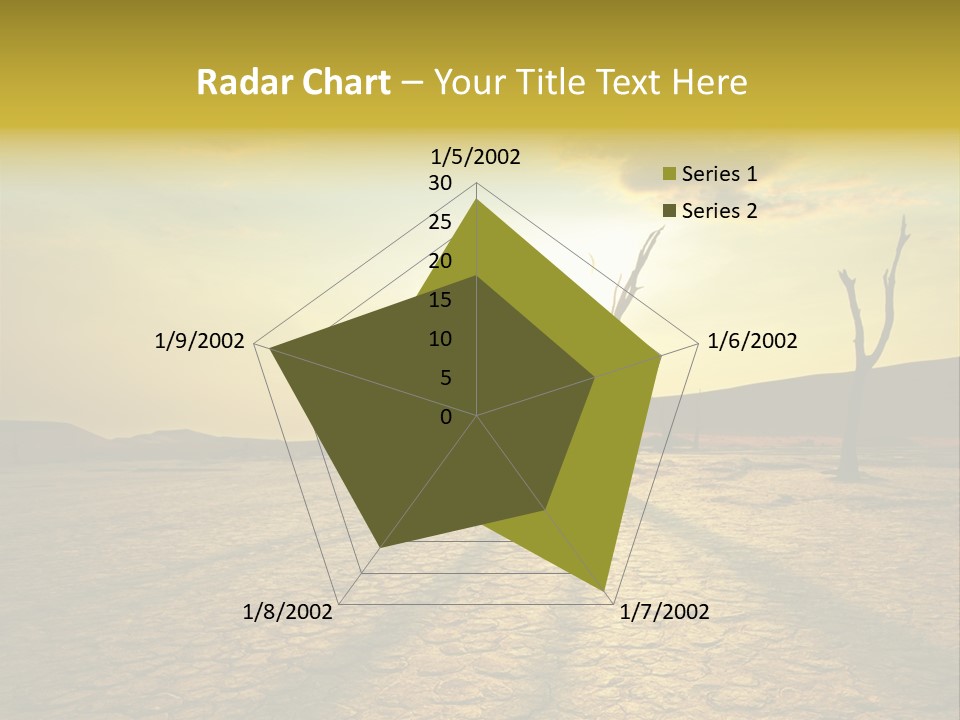 Radar Chart – Your Title Text Here

1/5/2002
30
25
20
15
10
5
0
1/6/2002
1/7/2002
1/8/2002
1/9/2002

Series 1
Series 2